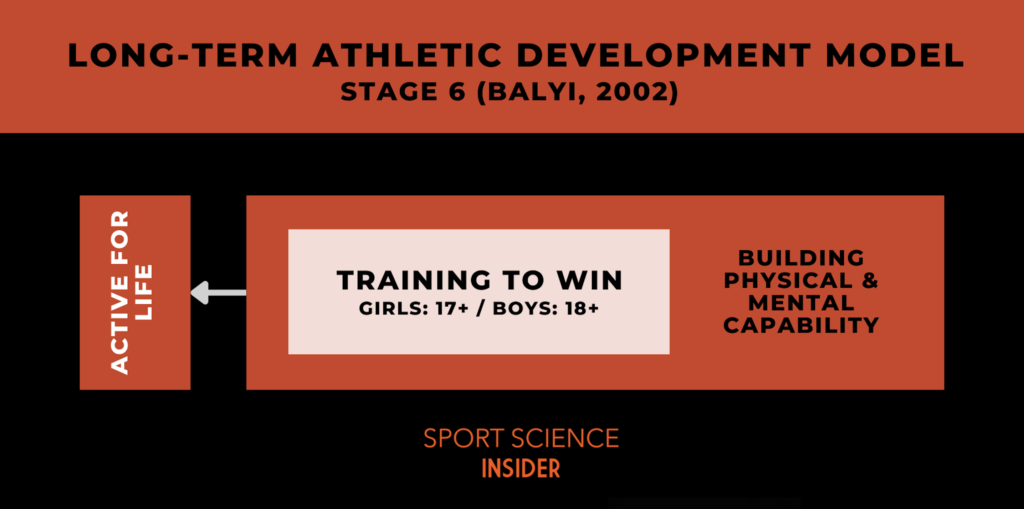 LONG-TERM ATHLETIC DEVELOPMENT MODEL
STAGE 6 (BALYI, 2002)

ACTIVE FOR LIFE

TRAINING TO WIN
GIRLS: 17+ / BOYS: 18+

BUILDING PHYSICAL & MENTAL CAPABILITY

SPORT SCIENCE
INSIDER